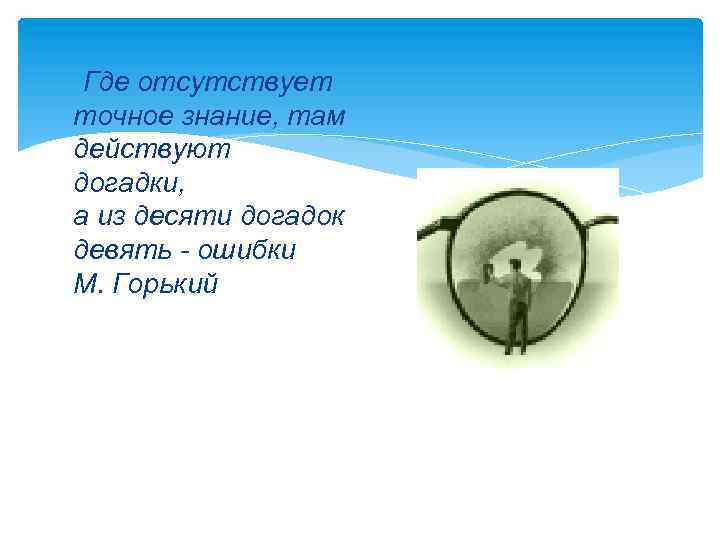 Где отсутствует точное знание, там действуют догадки,
а из десяти догадок девять - ошибки
М. Горький